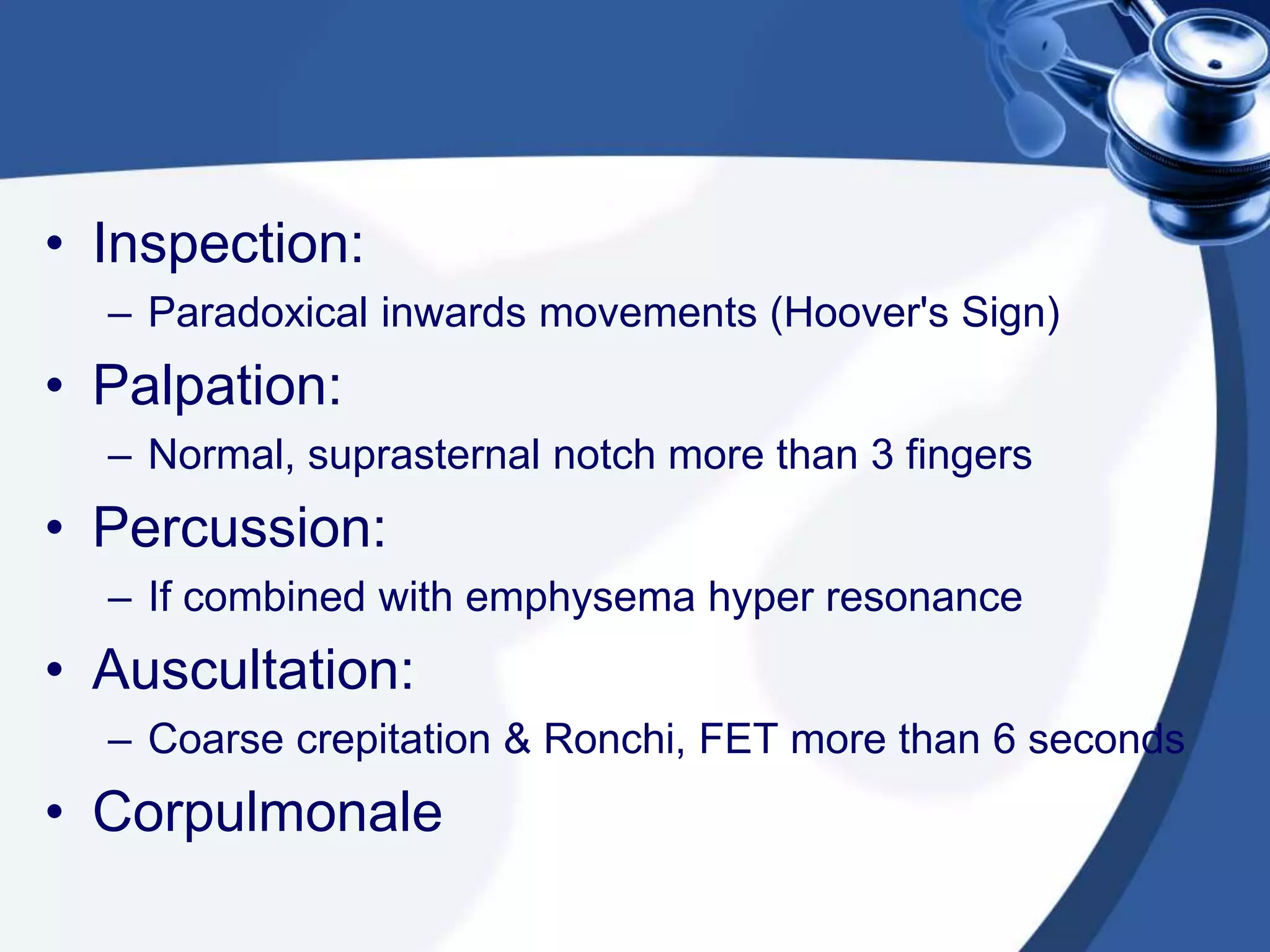 • Inspection:
– Paradoxical inwards movements (Hoover's Sign)
• Palpation:
– Normal, suprasternal notch more than 3 fingers
• Percussion:
– If combined with emphysema hyper resonance
• Auscultation:
– Coarse crepitation & Ronchi, FET more than 6 seconds
• Corpulmonale